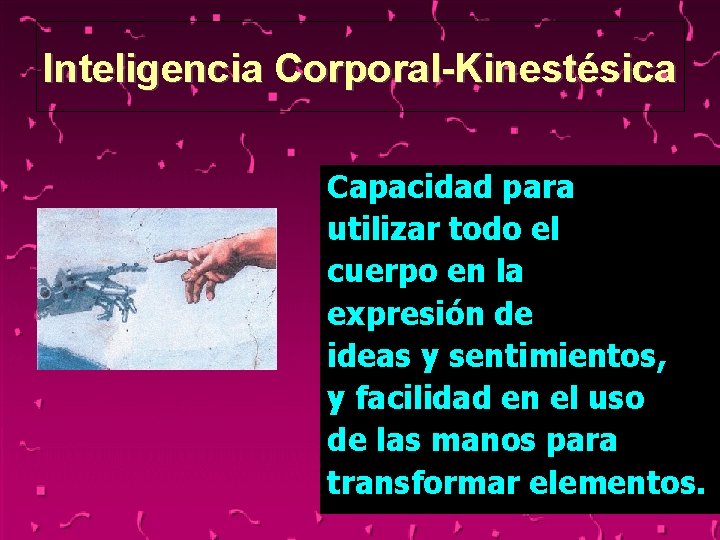 Inteligencia Corporal-Kinestésica

Capacidad para utilizar todo el cuerpo en la expresión de ideas y sentimientos, y facilidad en el uso de las manos para transformar elementos.